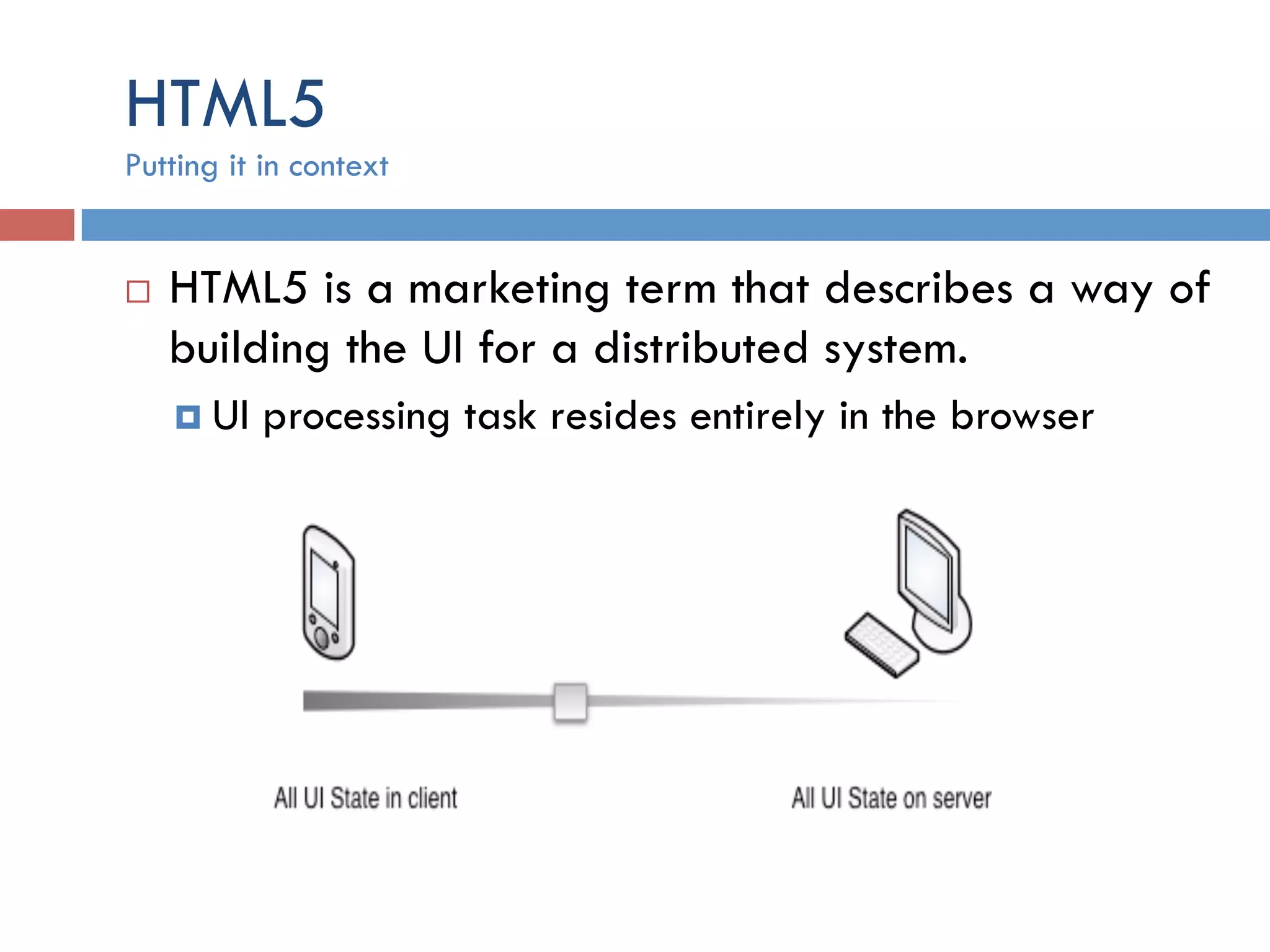 HTML5
Putting it in context

HTML5 is a marketing term that describes a way of building the UI for a distributed system.

UI processing task resides entirely in the browser

All UI State in client

All UI State on server